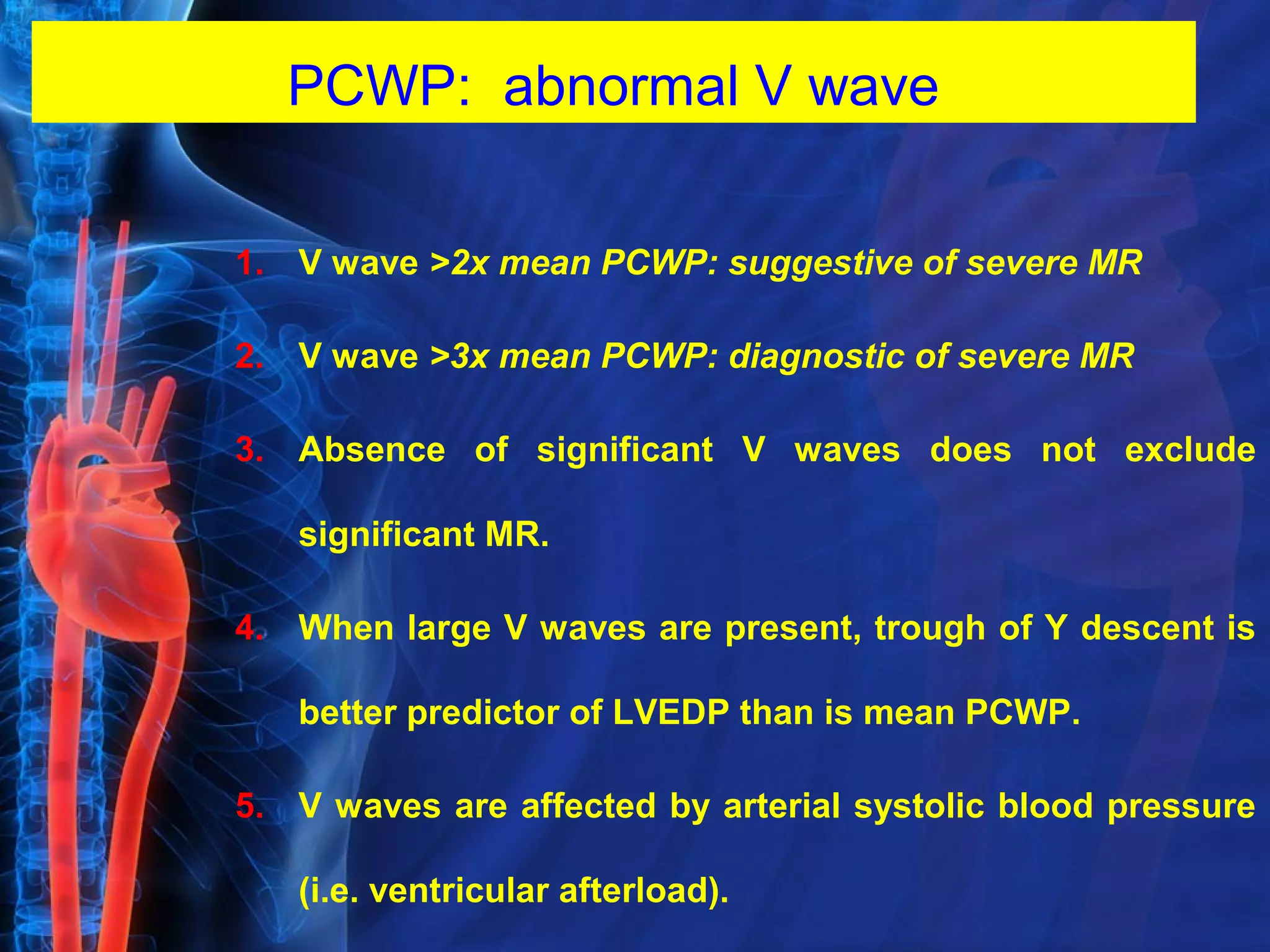 PCWP: abnormal V wave

1. V wave >2x mean PCWP: suggestive of severe MR

2. V wave >3x mean PCWP: diagnostic of severe MR

3. Absence of significant V waves does not exclude significant MR.

4. When large V waves are present, trough of Y descent is better predictor of LVEDP than is mean PCWP.

5. V waves are affected by arterial systolic blood pressure (i.e. ventricular afterload).